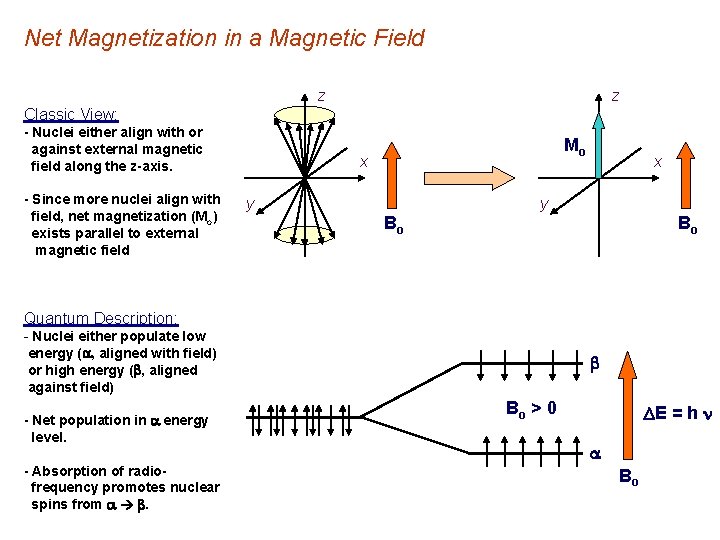 Net Magnetization in a Magnetic Field

Classic View:
- Nuclei either align with or against external magnetic field along the z-axis.

- Since more nuclei align with field, net magnetization ($M_o$) exists parallel to external magnetic field

z
x
y
$B_o$

z
$M_o$
x
y
$B_o$

Quantum Description:
- Nuclei either populate low energy ($\alpha$, aligned with field) or high energy ($\beta$, aligned against field)

- Net population in $\alpha$ energy level.

- Absorption of radio-frequency promotes nuclear spins from $\alpha \rightarrow \beta$.

$\beta$
$B_o > 0$
$\alpha$
$\Delta E = h\nu$
$B_o$